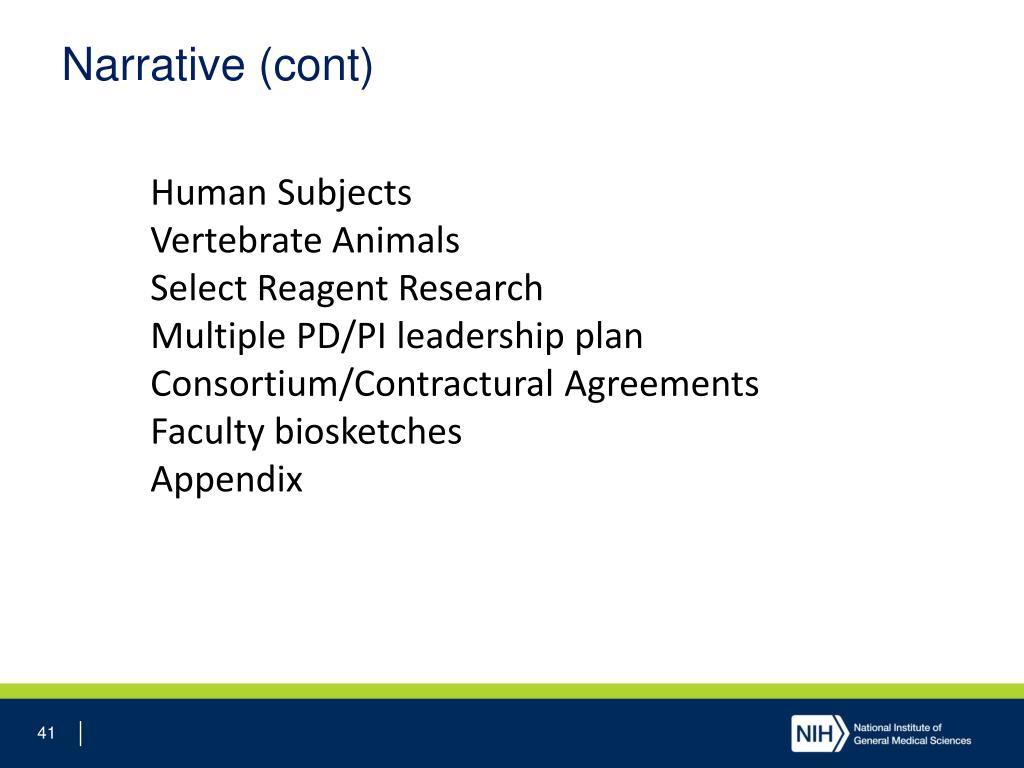 Narrative (cont)

Human Subjects
Vertebrate Animals
Select Reagent Research
Multiple PD/PI leadership plan
Consortium/Contractural Agreements
Faculty biosketches
Appendix

41

NIH National Institute of General Medical Sciences